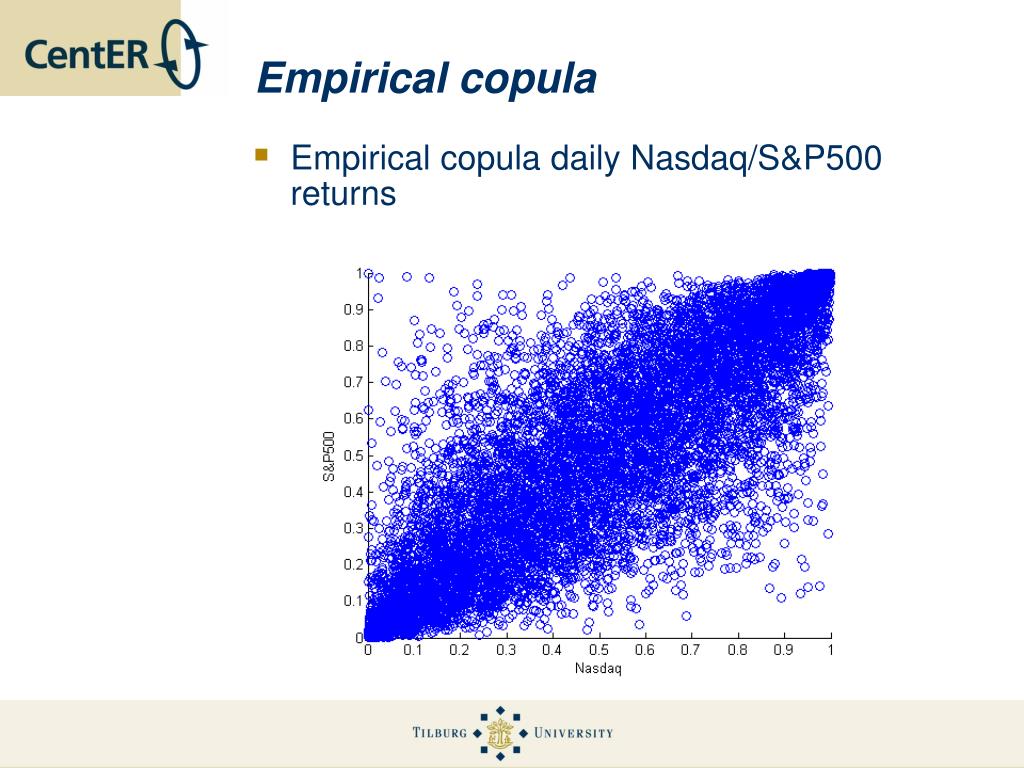 CentER

Empirical copula

Empirical copula daily Nasdaq/S&P500 returns

1
0.9
0.8
0.7
0.6
0.5
0.4
0.3
0.2
0.1
0
S&P500
0 0.1 0.2 0.3 0.4 0.5 0.6 0.7 0.8 0.9 1
Nasdaq

TILBURG UNIVERSITY